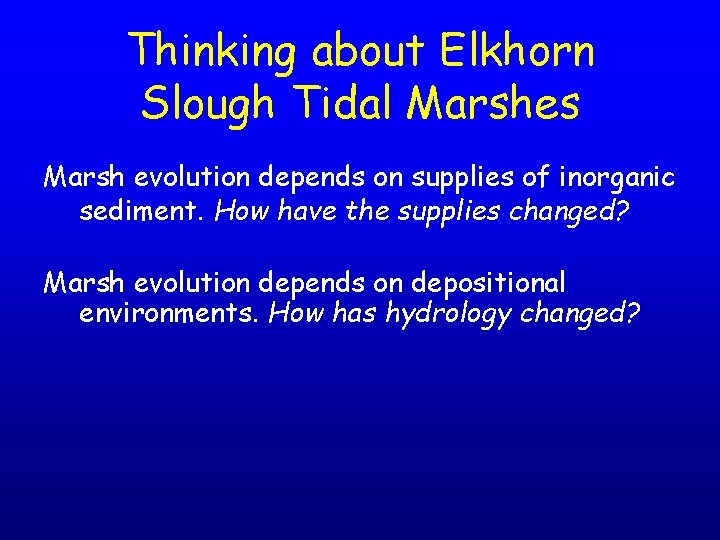 Thinking about Elkhorn Slough Tidal Marshes

Marsh evolution depends on supplies of inorganic sediment. How have the supplies changed?

Marsh evolution depends on depositional environments. How has hydrology changed?